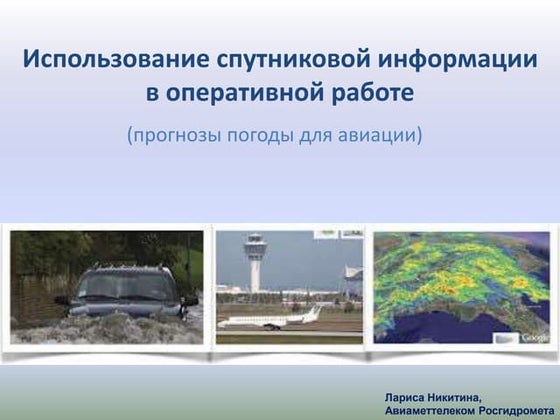 Использование спутниковой информации в оперативной работе

(прогнозы погоды для авиации)

Google

Лариса Никитина,
Авиаметтелеком Росгидромета